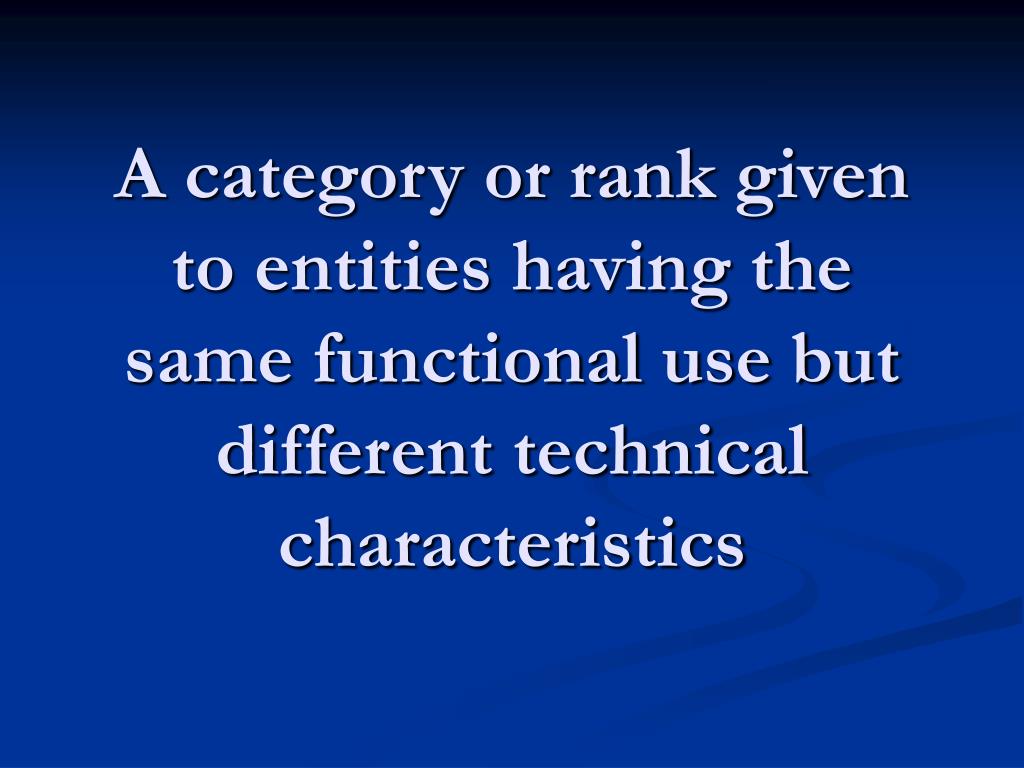 A category or rank given to entities having the same functional use but different technical characteristics